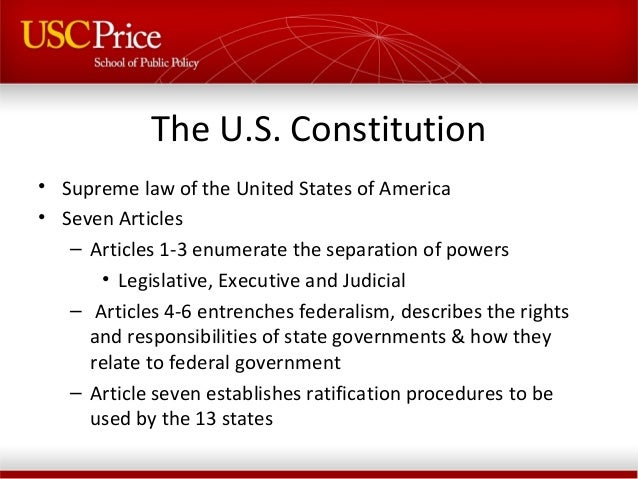 USCPrice
School of Public Policy

The U.S. Constitution

• Supreme law of the United States of America
• Seven Articles
– Articles 1-3 enumerate the separation of powers
• Legislative, Executive and Judicial
– Articles 4-6 entrenches federalism, describes the rights and responsibilities of state governments & how they relate to federal government
– Article seven establishes ratification procedures to be used by the 13 states